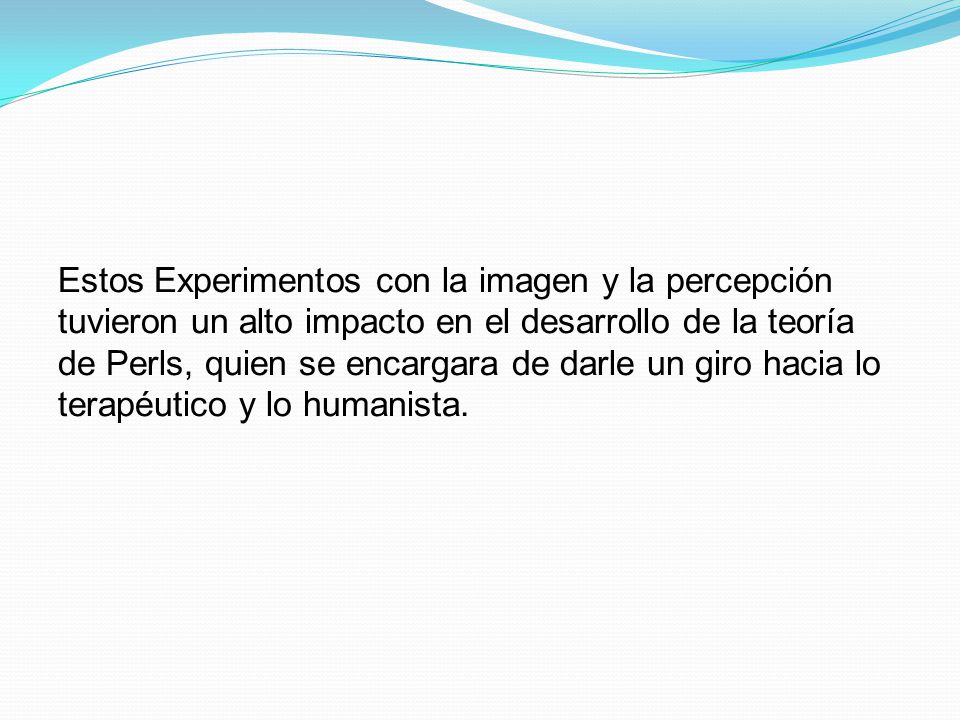 Estos Experimentos con la imagen y la percepción tuvieron un alto impacto en el desarrollo de la teoría de Perls, quien se encargara de darle un giro hacia lo terapéutico y lo humanista.